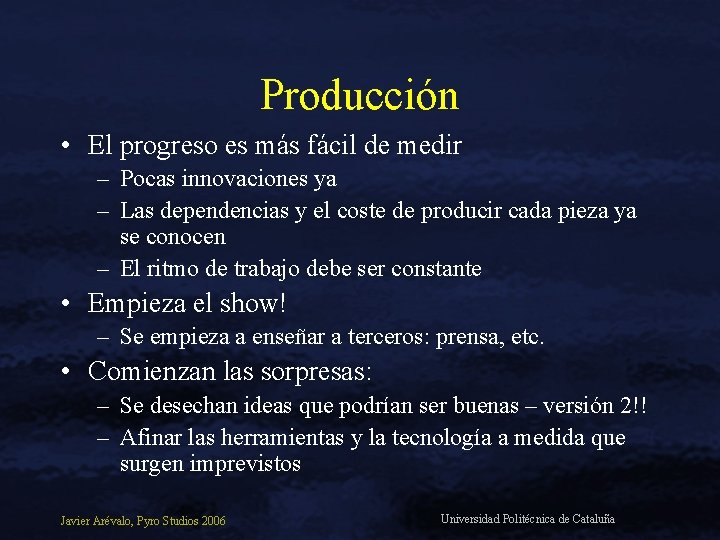 Producción

• El progreso es más fácil de medir
– Pocas innovaciones ya
– Las dependencias y el coste de producir cada pieza ya se conocen
– El ritmo de trabajo debe ser constante

• Empieza el show!
– Se empieza a enseñar a terceros: prensa, etc.

• Comienzan las sorpresas:
– Se desechan ideas que podrían ser buenas – versión 2!!
– Afinar las herramientas y la tecnología a medida que surgen imprevistos

Javier Arévalo, Pyro Studios 2006

Universidad Politécnica de Cataluña